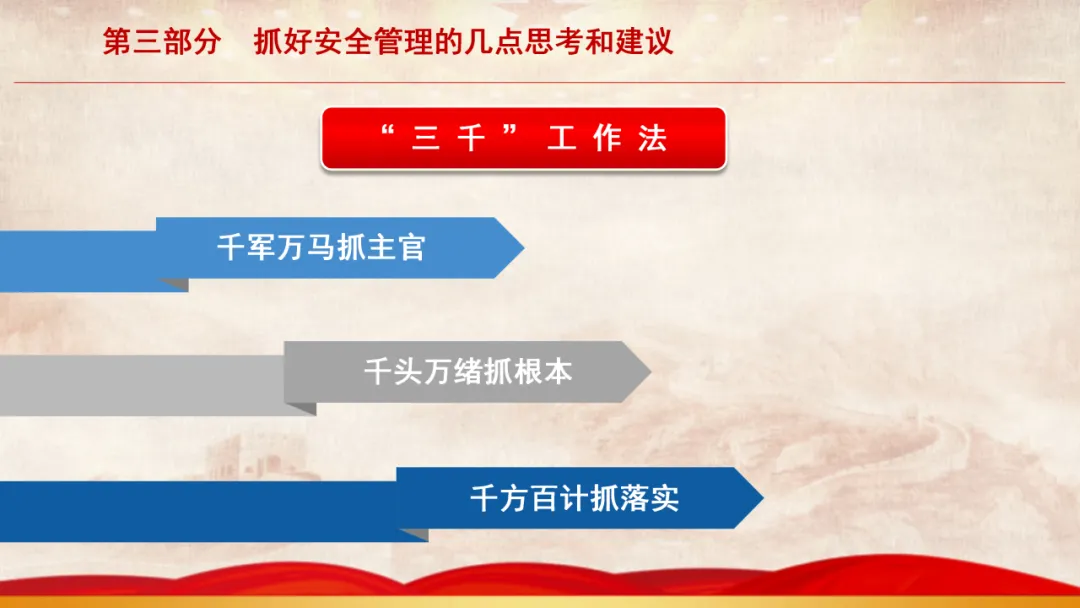 第三部分　抓好安全管理的几点思考和建议

“三千”工作法

千军万马抓主官

千头万绪抓根本

千方百计抓落实